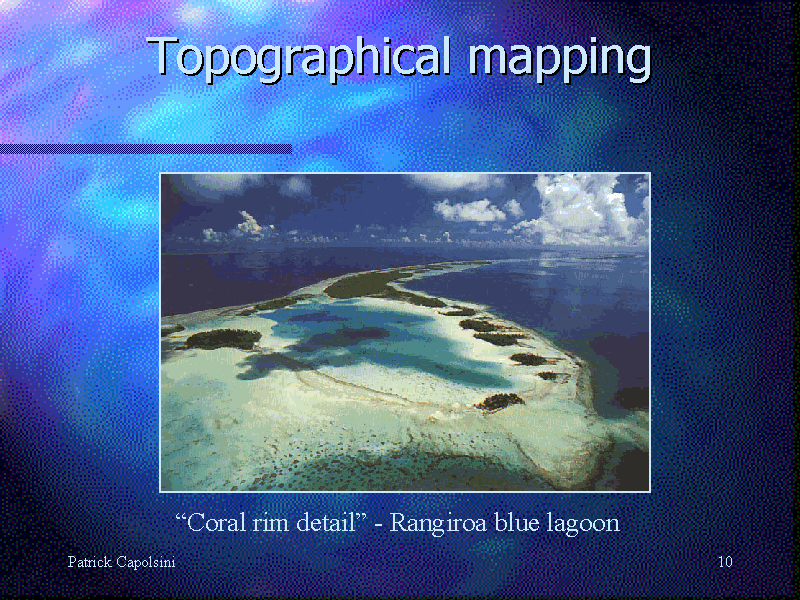 Topographical mapping

“Coral rim detail” - Rangiroa blue lagoon

Patrick Capolsini

10